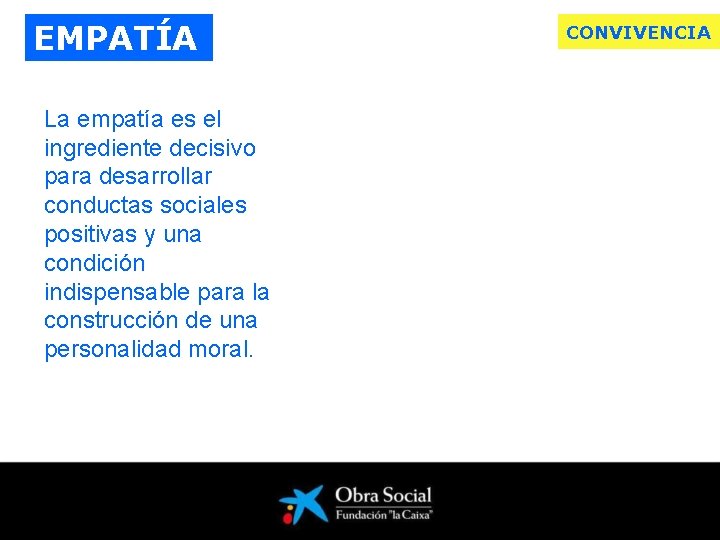 EMPATÍA

CONVIVENCIA

La empatía es el ingrediente decisivo para desarrollar conductas sociales positivas y una condición indispensable para la construcción de una personalidad moral.

Obra Social
Fundación "la Caixa"